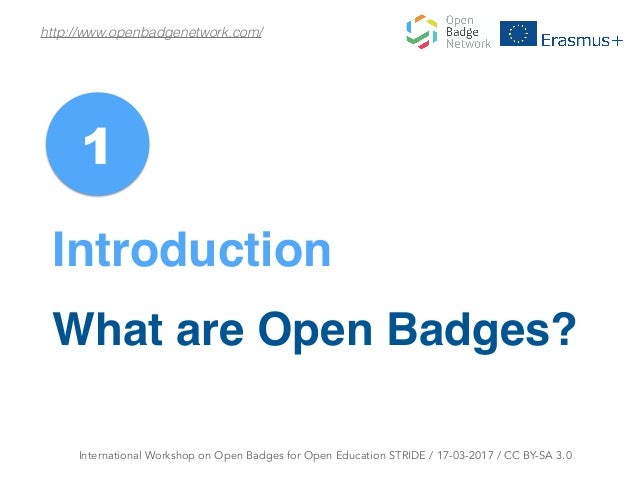 http://www.openbadgenetwork.com/

Open Badge Network

Erasmus+

1

Introduction

What are Open Badges?

International Workshop on Open Badges for Open Education STRIDE / 17-03-2017 / CC BY-SA 3.0